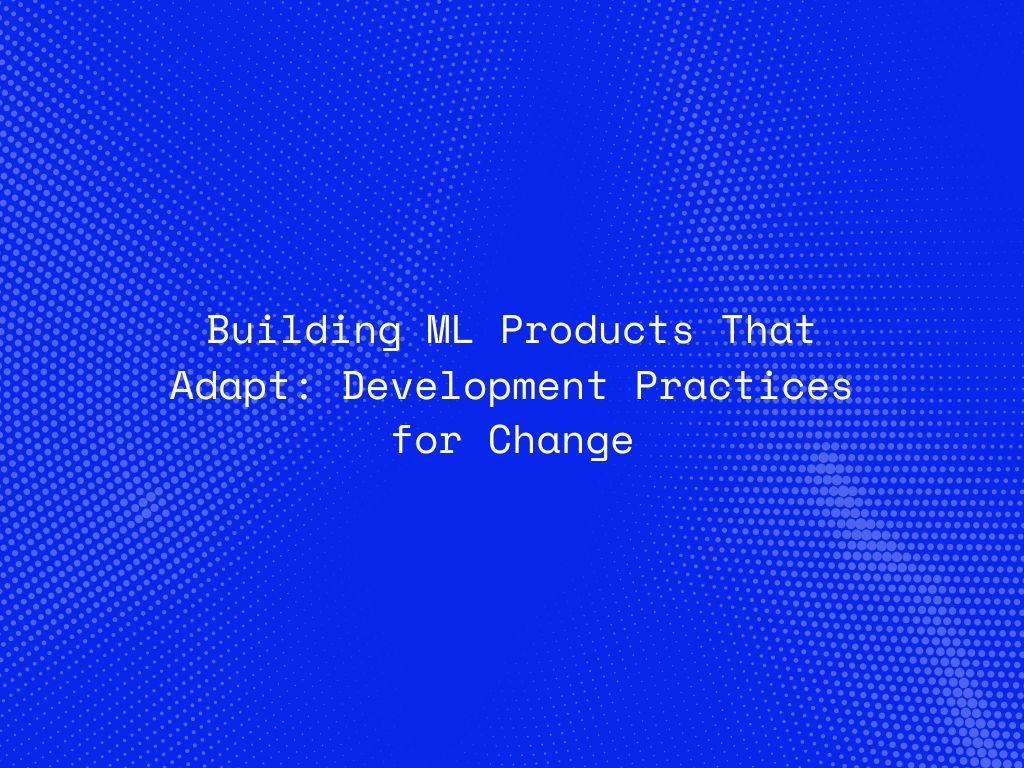 Building ML Products That Adapt: Development Practices for Change